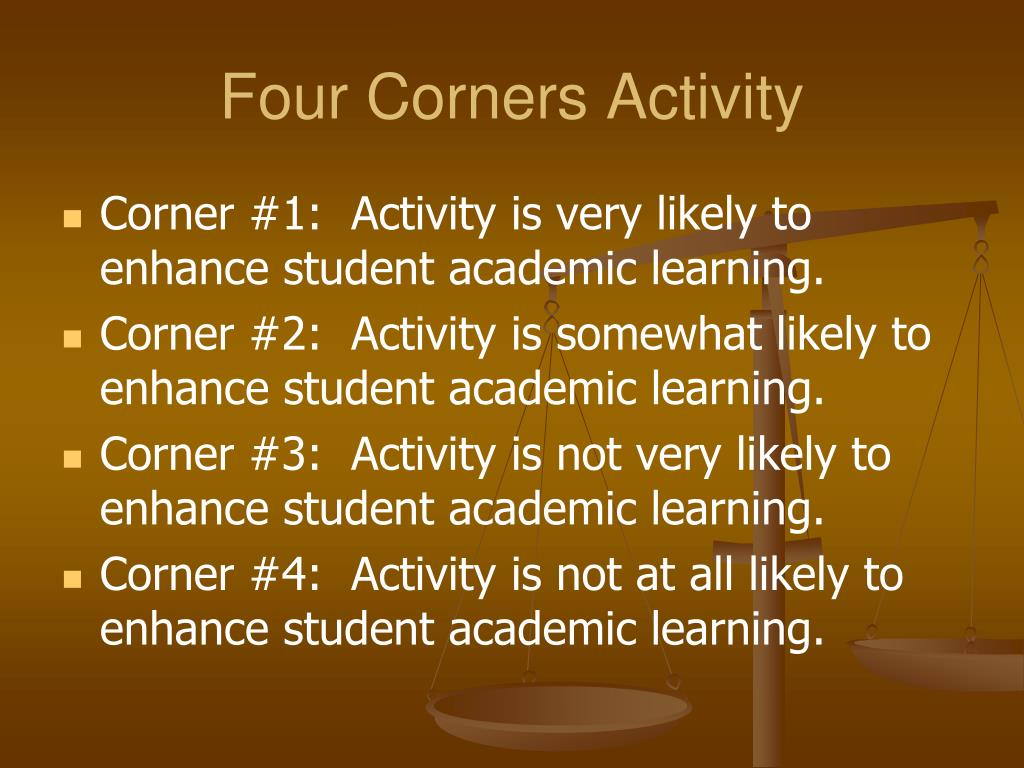 Four Corners Activity

- Corner #1: Activity is very likely to enhance student academic learning.
- Corner #2: Activity is somewhat likely to enhance student academic learning.
- Corner #3: Activity is not very likely to enhance student academic learning.
- Corner #4: Activity is not at all likely to enhance student academic learning.